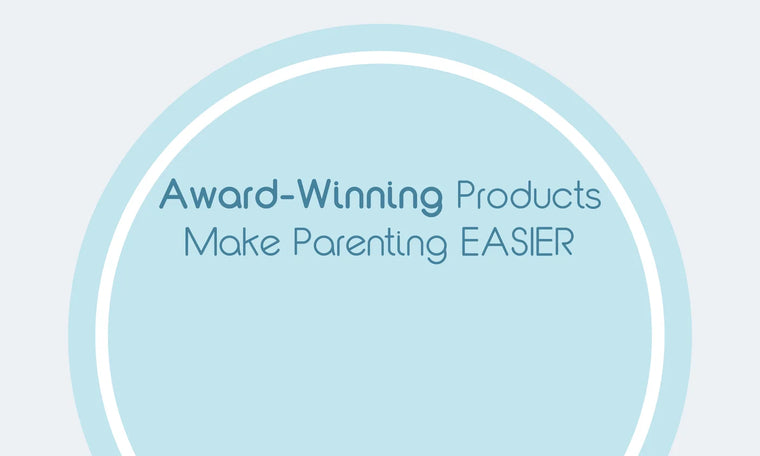 Award-Winning Products Make Parenting EASIER